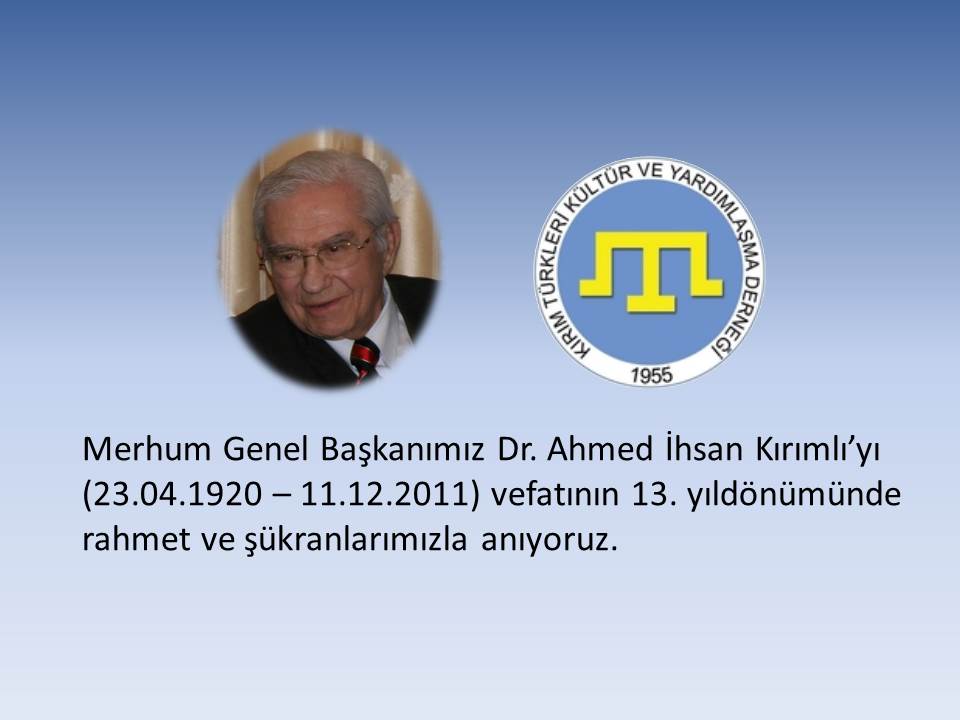 KIRIM TÜRKLERİ KÜLTÜR VE YARDIMLAŞMA DERNEĞİ
1955

Merhum Genel Başkanımız Dr. Ahmed İhsan Kırımlı'yı (23.04.1920 – 11.12.2011) vefatının 13. yıldönümünde rahmet ve şükranlarımızla anıyoruz.